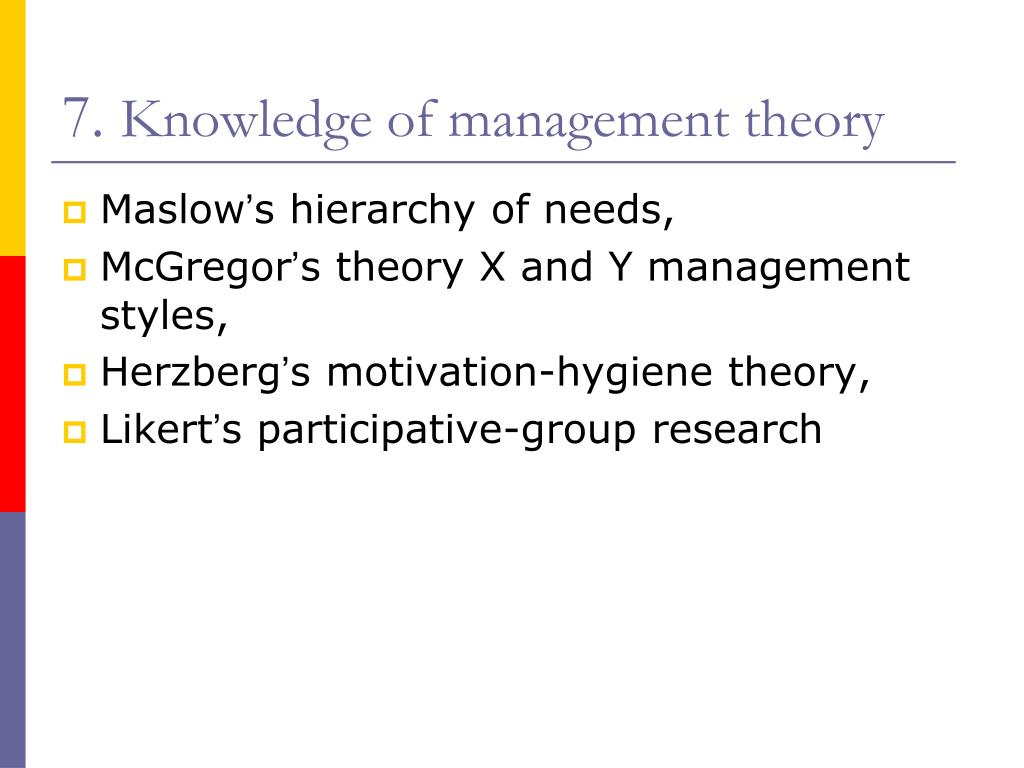 7. Knowledge of management theory

Maslow's hierarchy of needs,
McGregor's theory X and Y management styles,
Herzberg's motivation-hygiene theory,
Likert's participative-group research